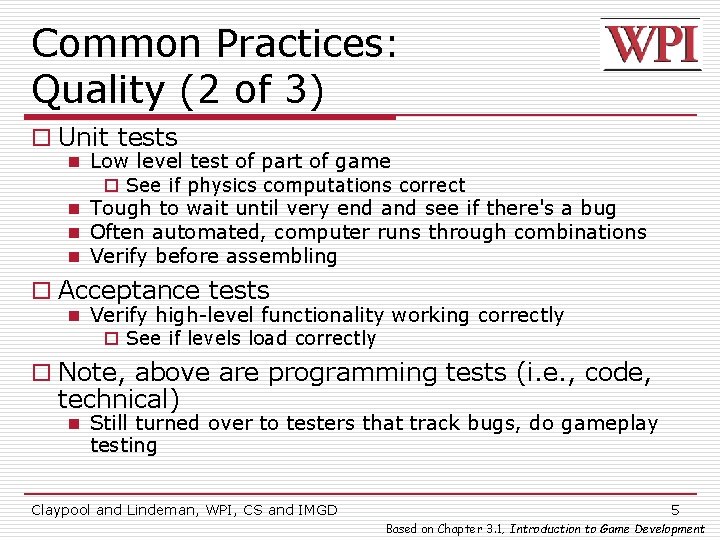 Common Practices: Quality (2 of 3)

WPI

Unit tests

Low level test of part of game

See if physics computations correct

Tough to wait until very end and see if there's a bug

Often automated, computer runs through combinations

Verify before assembling

Acceptance tests

Verify high-level functionality working correctly

See if levels load correctly

Note, above are programming tests (i.e., code, technical)

Still turned over to testers that track bugs, do gameplay testing

Claypool and Lindeman, WPI, CS and IMGD

5

Based on Chapter 3.1, Introduction to Game Development